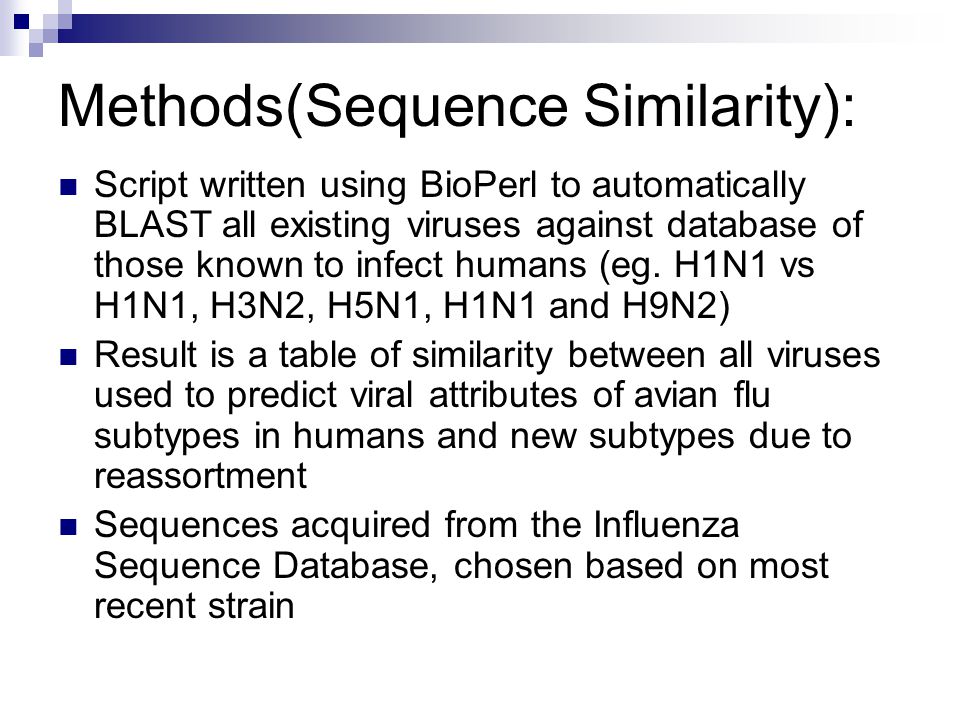 Methods(Sequence Similarity):

Script written using BioPerl to automatically BLAST all existing viruses against database of those known to infect humans (eg. H1N1 vs H1N1, H3N2, H5N1, H1N1 and H9N2)

Result is a table of similarity between all viruses used to predict viral attributes of avian flu subtypes in humans and new subtypes due to reassortment

Sequences acquired from the Influenza Sequence Database, chosen based on most recent strain